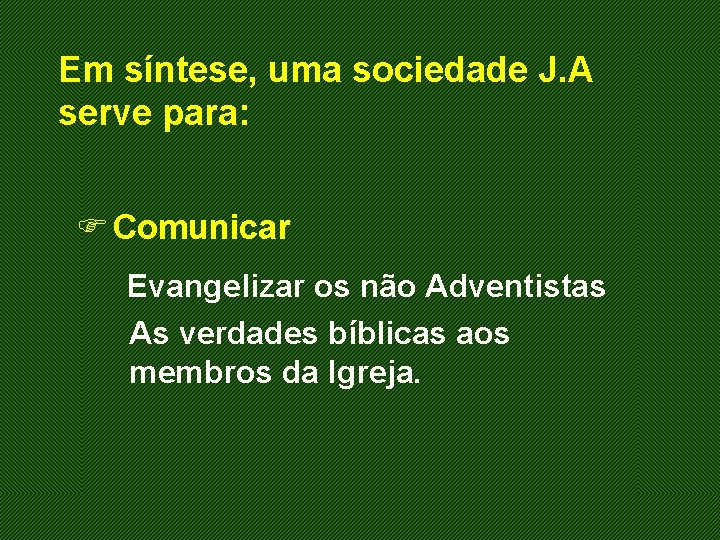 Em síntese, uma sociedade J.A serve para:

☞ Comunicar

Evangelizar os não Adventistas

As verdades bíblicas aos membros da Igreja.